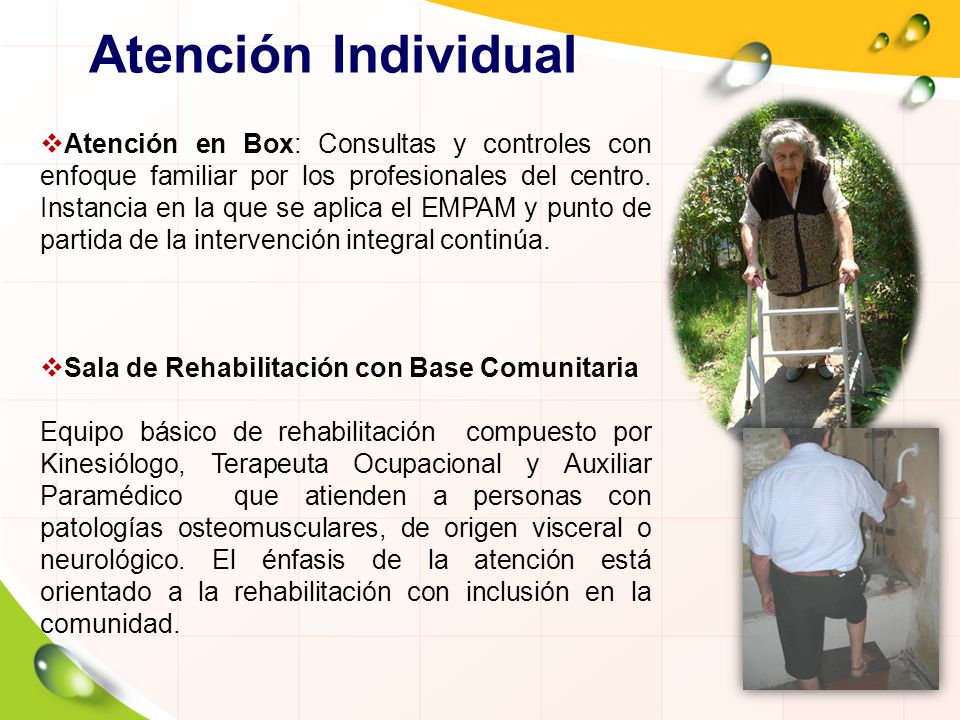 Atención Individual

❖Atención en Box: Consultas y controles con enfoque familiar por los profesionales del centro. Instancia en la que se aplica el EMPAM y punto de partida de la intervención integral continúa.

❖Sala de Rehabilitación con Base Comunitaria

Equipo básico de rehabilitación compuesto por Kinesiólogo, Terapeuta Ocupacional y Auxiliar Paramédico que atienden a personas con patologías osteomusculares, de origen visceral o neurológico. El énfasis de la atención está orientado a la rehabilitación con inclusión en la comunidad.